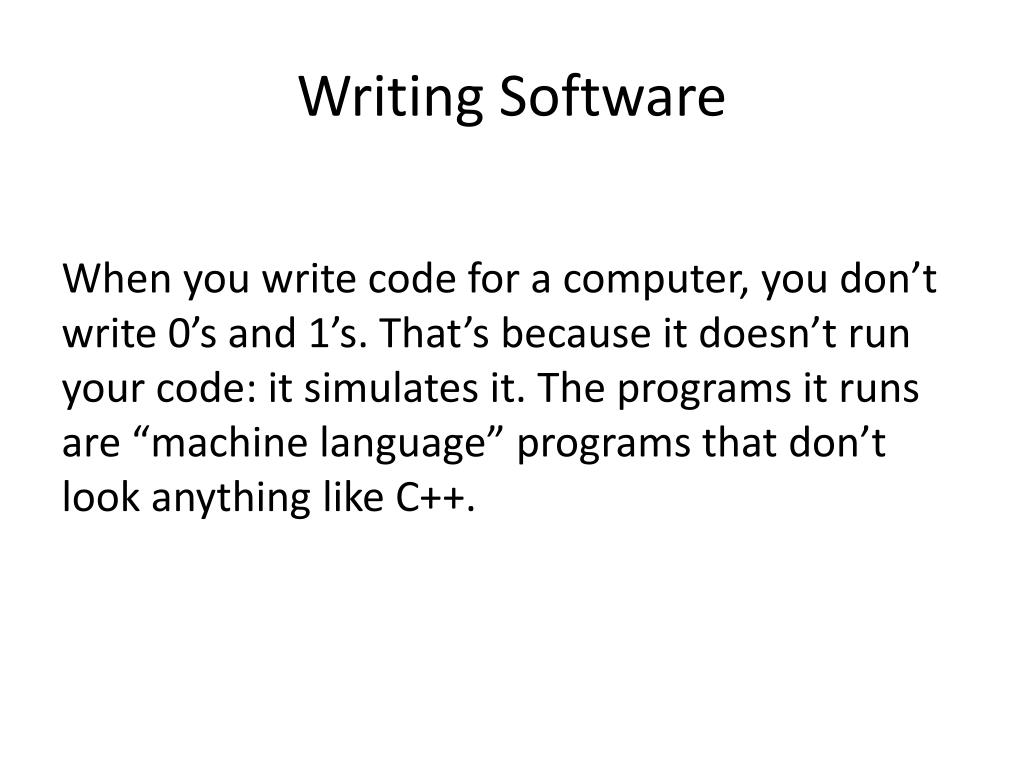 Writing Software

When you write code for a computer, you don’t write 0’s and 1’s. That’s because it doesn’t run your code: it simulates it. The programs it runs are “machine language” programs that don’t look anything like C++.